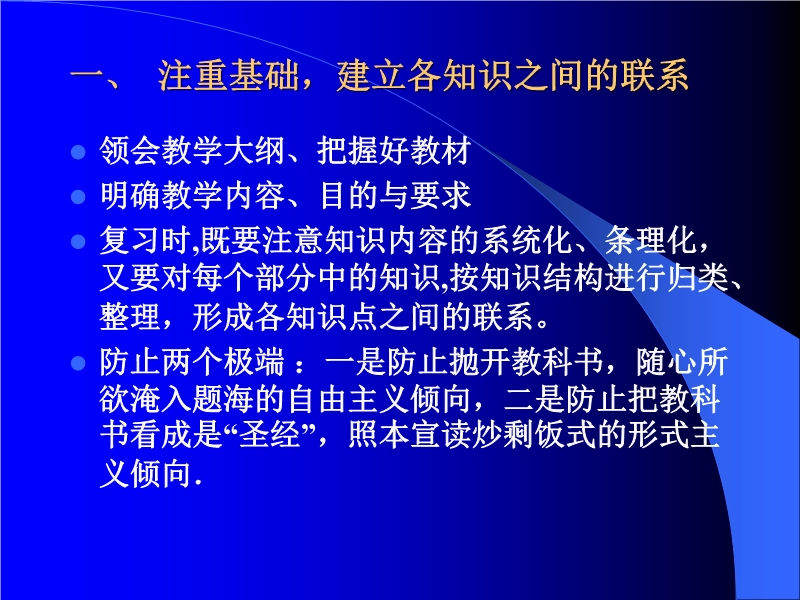 一、 注重基础，建立各知识之间的联系

领会教学大纲、把握好教材

明确教学内容、目的与要求

复习时,既要注意知识内容的系统化、条理化，又要对每个部分中的知识,按知识结构进行归类、整理，形成各知识点之间的联系。

防止两个极端 ：一是防止抛开教科书，随心所欲淹入题海的自由主义倾向，二是防止把教科书看成是“圣经”，照本宣读炒剩饭式的形式主义倾向.